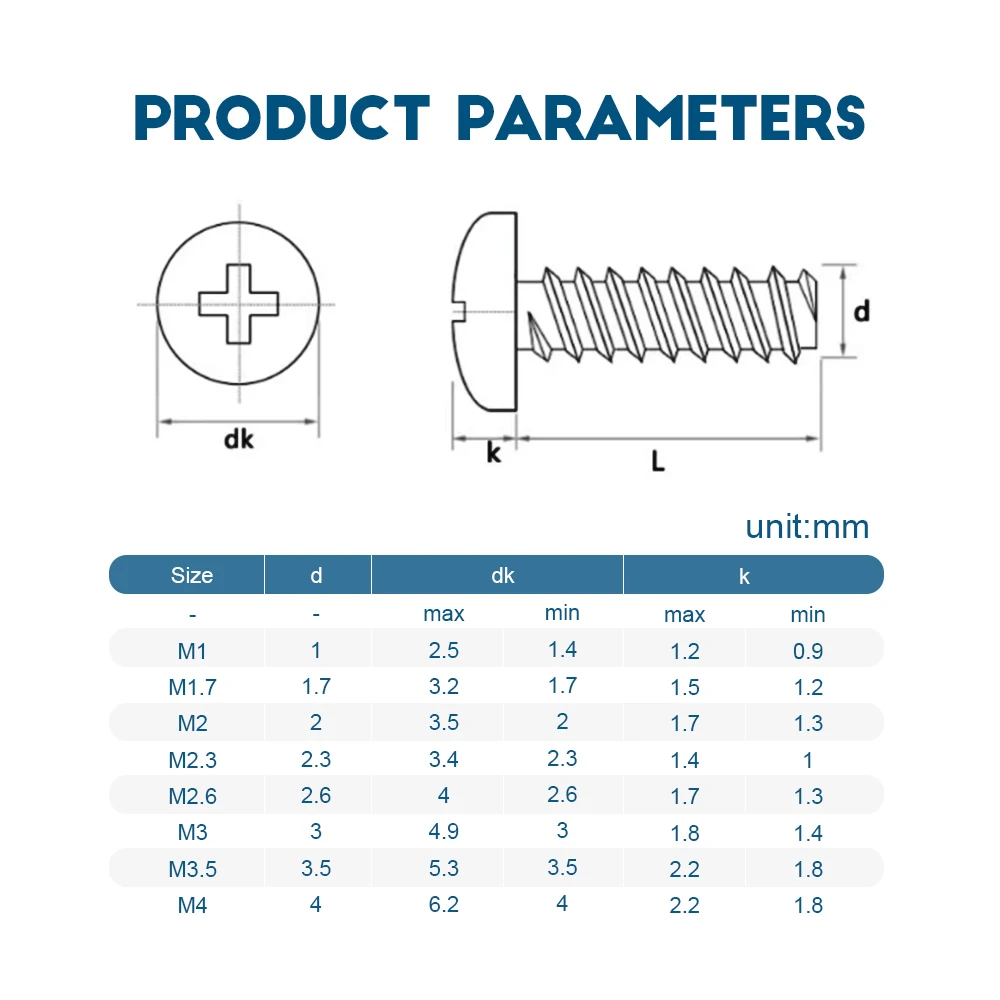 PRODUCT PARAMETERS

dk

k

L

d

unit:mm

| Size | d | dk | | k | |
|---|---|---|---|---|---|
| - | - | max | min | max | min |
| M1 | 1 | 2.5 | 1.4 | 1.2 | 0.9 |
| M1.7 | 1.7 | 3.2 | 1.7 | 1.5 | 1.2 |
| M2 | 2 | 3.5 | 2 | 1.7 | 1.3 |
| M2.3 | 2.3 | 3.4 | 2.3 | 1.4 | 1 |
| M2.6 | 2.6 | 4 | 2.6 | 1.7 | 1.3 |
| M3 | 3 | 4.9 | 3 | 1.8 | 1.4 |
| M3.5 | 3.5 | 5.3 | 3.5 | 2.2 | 1.8 |
| M4 | 4 | 6.2 | 4 | 2.2 | 1.8 |